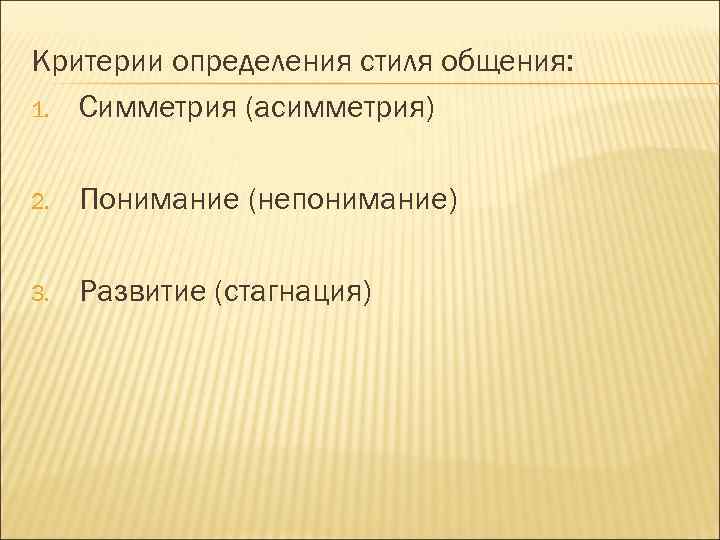 Критерии определения стиля общения:

1. Симметрия (асимметрия)

2. Понимание (непонимание)

3. Развитие (стагнация)